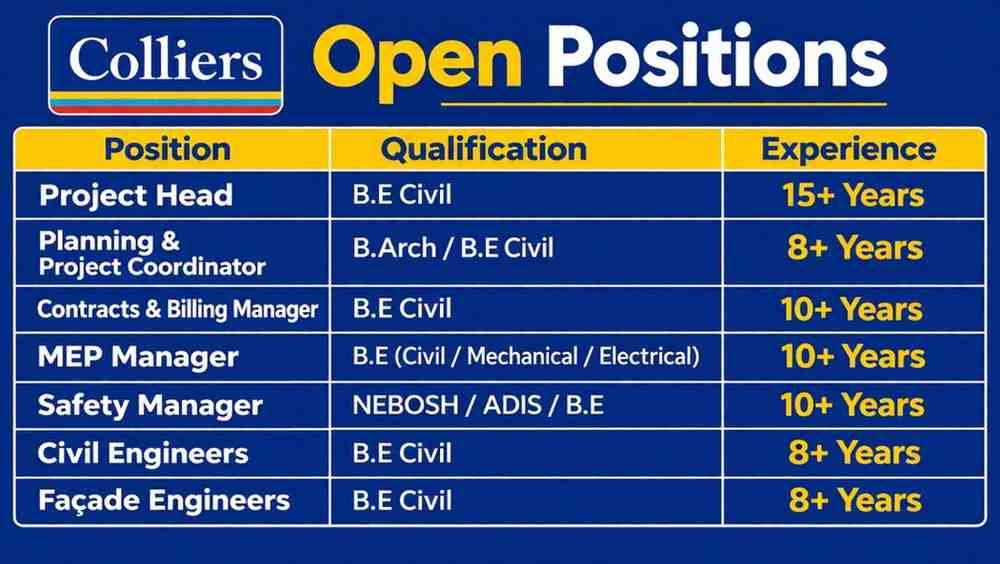 Colliers

Open Positions

| Position | Qualification | Experience |
|---|---|---|
| Project Head | B.E Civil | 15+ Years |
| Planning & Project Coordinator | B.Arch / B.E Civil | 8+ Years |
| Contracts & Billing Manager | B.E Civil | 10+ Years |
| MEP Manager | B.E (Civil / Mechanical / Electrical) | 10+ Years |
| Safety Manager | NEBOSH / ADIS / B.E | 10+ Years |
| Civil Engineers | B.E Civil | 8+ Years |
| Façade Engineers | B.E Civil | 8+ Years |